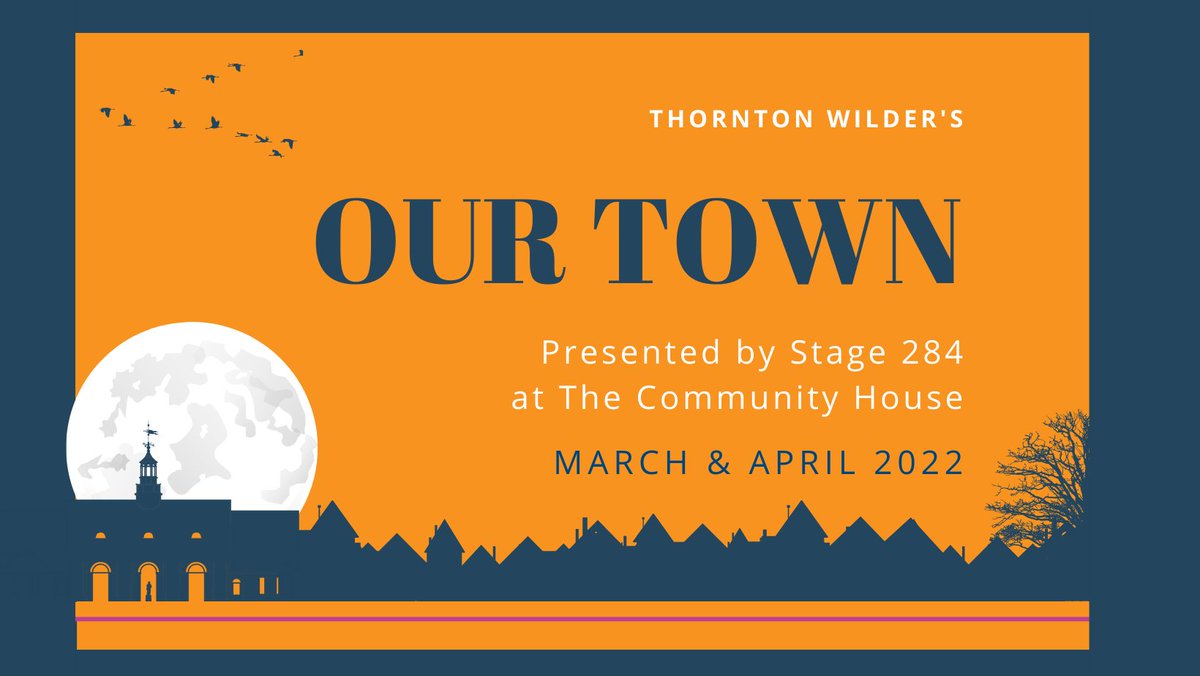 THORNTON WILDER'S

OUR TOWN

Presented by Stage 284 at The Community House

MARCH & APRIL 2022